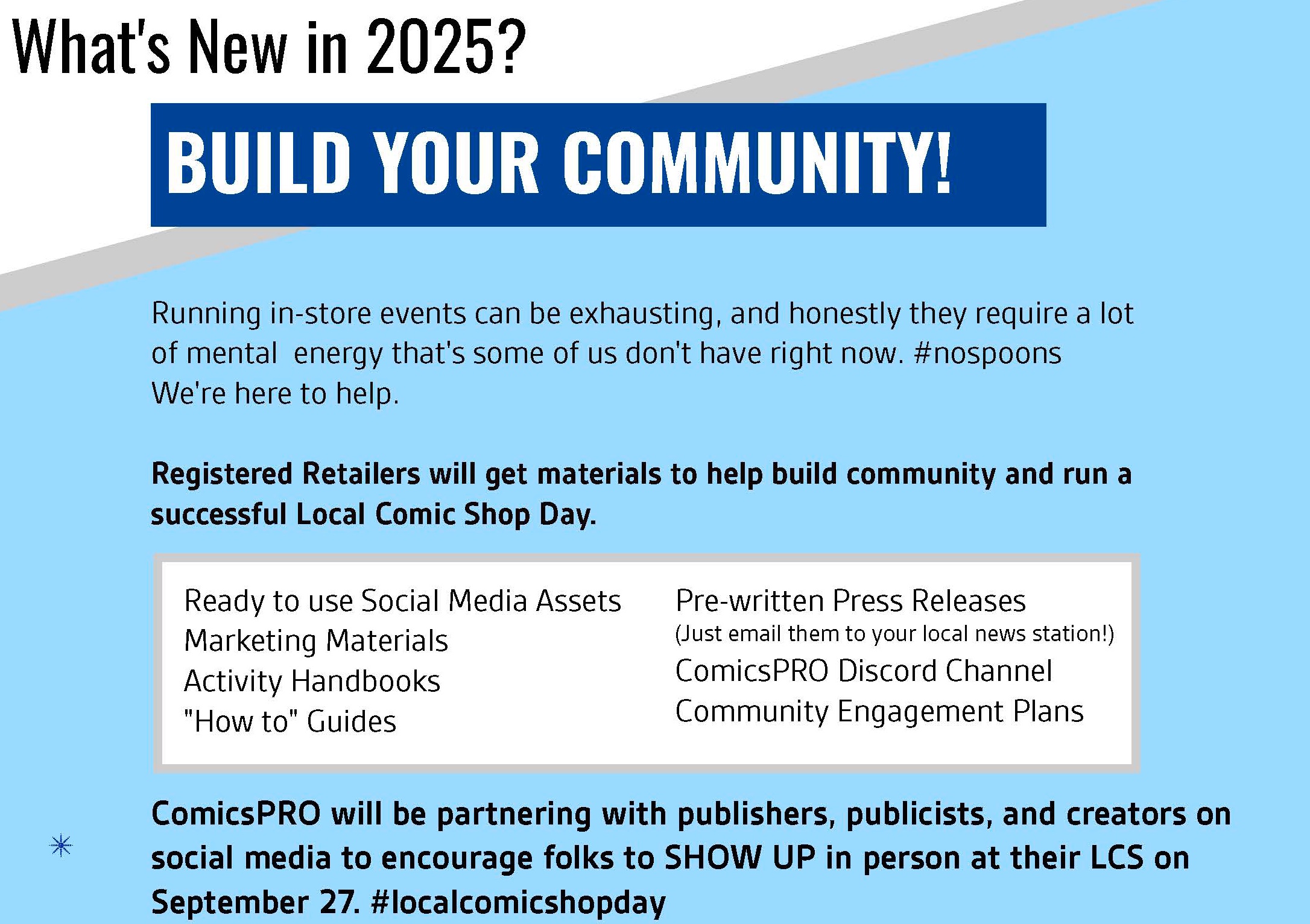 What's New in 2025?

BUILD YOUR COMMUNITY!

Running in-store events can be exhausting, and honestly they require a lot of mental  energy that's some of us don't have right now. #nospoons
We're here to help.

Registered Retailers will get materials to help build community and run a successful Local Comic Shop Day.

Ready to use Social Media Assets
Marketing Materials
Activity Handbooks
"How to" Guides

Pre-written Press Releases
(Just email them to your local news station!)
ComicsPRO Discord Channel
Community Engagement Plans

ComicsPRO will be partnering with publishers, publicists, and creators on social media to encourage folks to SHOW UP in person at their LCS on September 27. #localcomicshopday